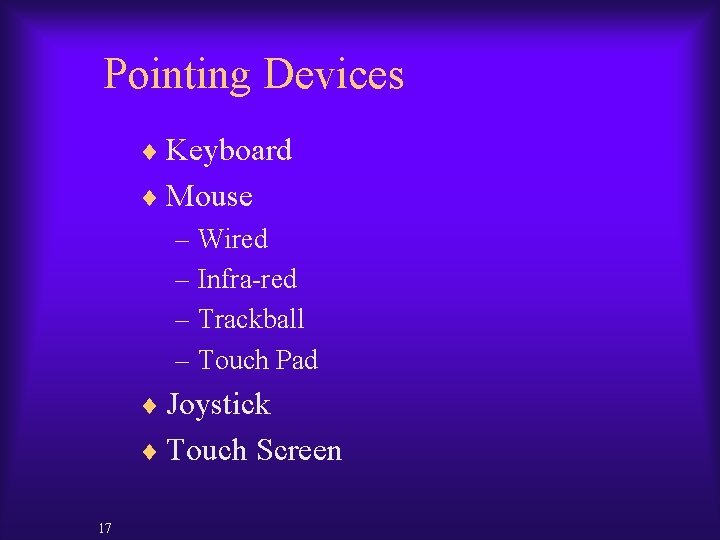 Pointing Devices

♦ Keyboard
♦ Mouse
– Wired
– Infra-red
– Trackball
– Touch Pad
♦ Joystick
♦ Touch Screen

17